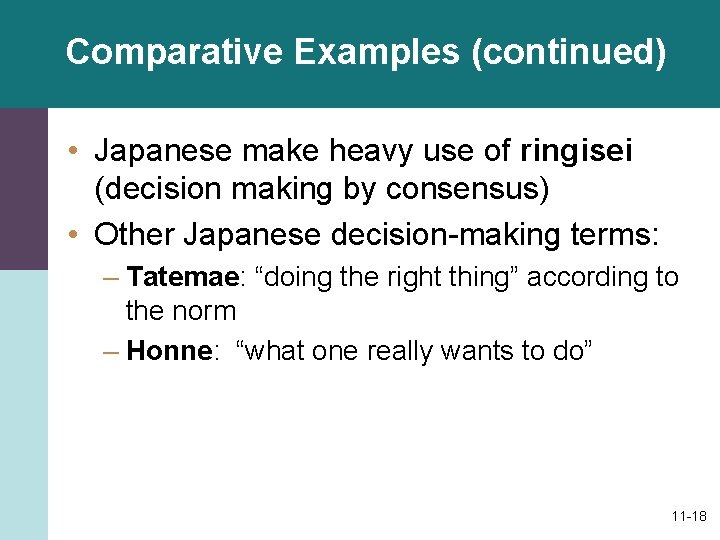 Comparative Examples (continued)

• Japanese make heavy use of ringisei (decision making by consensus)

• Other Japanese decision-making terms:

– Tatemae: “doing the right thing” according to the norm

– Honne: “what one really wants to do”

11-18